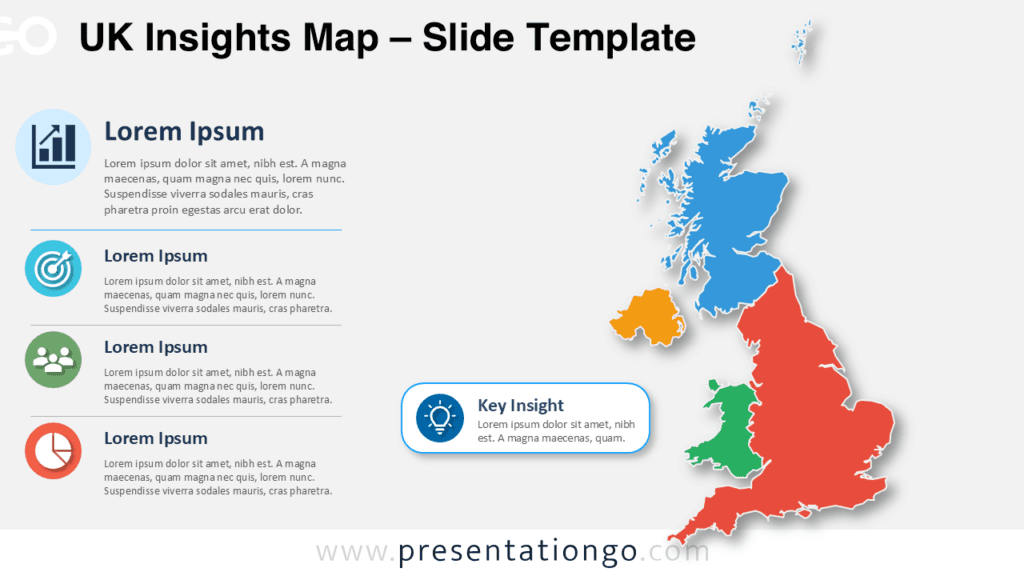 UK Insights Map – Slide Template

Lorem Ipsum
Lorem ipsum dolor sit amet, nibh est. A magna maecenas, quam magna nec quis, lorem nunc. Suspendisse viverra sodales mauris, cras pharetra proin egestas arcu erat dolor.

Lorem Ipsum
Lorem ipsum dolor sit amet, nibh est. A magna maecenas, quam magna nec quis, lorem nunc. Suspendisse viverra sodales mauris, cras pharetra.

Lorem Ipsum
Lorem ipsum dolor sit amet, nibh est. A magna maecenas, quam magna nec quis, lorem nunc. Suspendisse viverra sodales mauris, cras pharetra.

Lorem Ipsum
Lorem ipsum dolor sit amet, nibh est. A magna maecenas, quam magna nec quis, lorem nunc. Suspendisse viverra sodales mauris, cras pharetra.

Key Insight
Lorem ipsum dolor sit amet, nibh est. A magna maecenas, quam.

www.presentationgo.com